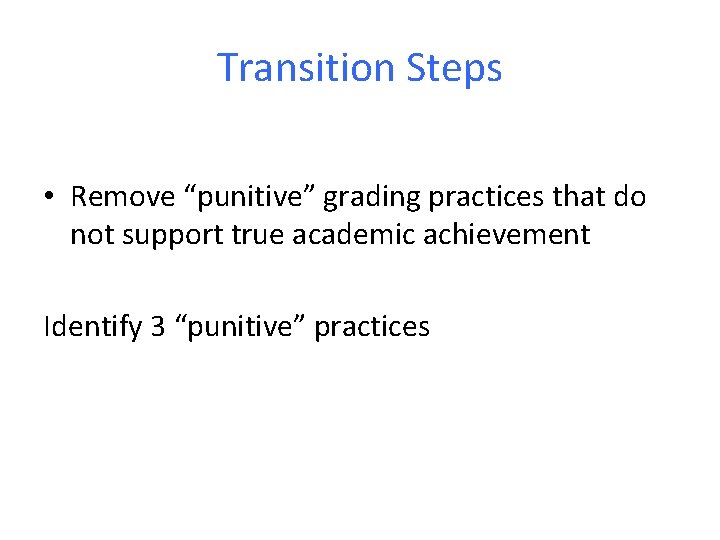 Transition Steps

• Remove “punitive” grading practices that do not support true academic achievement

Identify 3 “punitive” practices